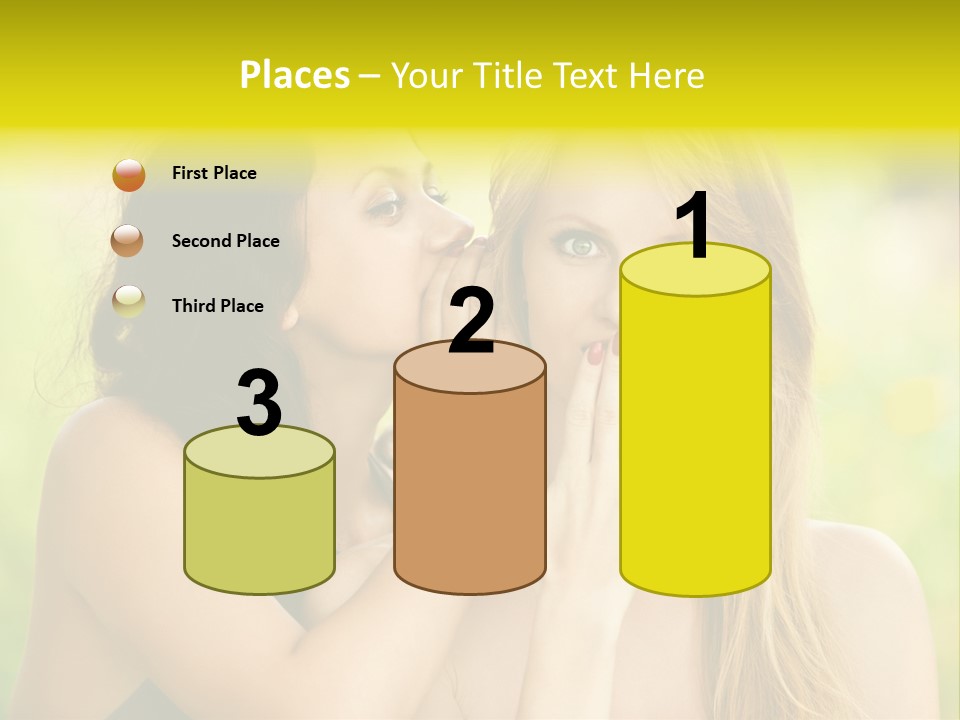 Places – Your Title Text Here

First Place

Second Place

Third Place

3

2

1